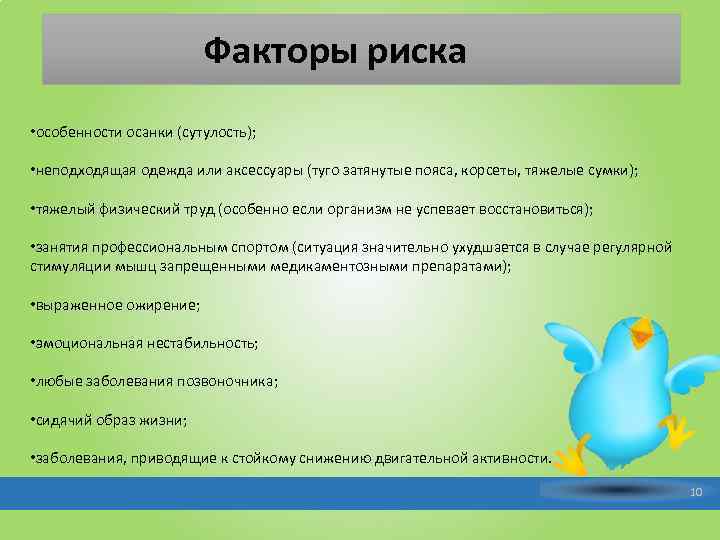 Факторы риска

•особенности осанки (сутулость);

•неподходящая одежда или аксессуары (туго затянутые пояса, корсеты, тяжелые сумки);

•тяжелый физический труд (особенно если организм не успевает восстановиться);

•занятия профессиональным спортом (ситуация значительно ухудшается в случае регулярной стимуляции мышц запрещенными медикаментозными препаратами);

•выраженное ожирение;

•эмоциональная нестабильность;

•любые заболевания позвоночника;

•сидячий образ жизни;

•заболевания, приводящие к стойкому снижению двигательной активности.

10